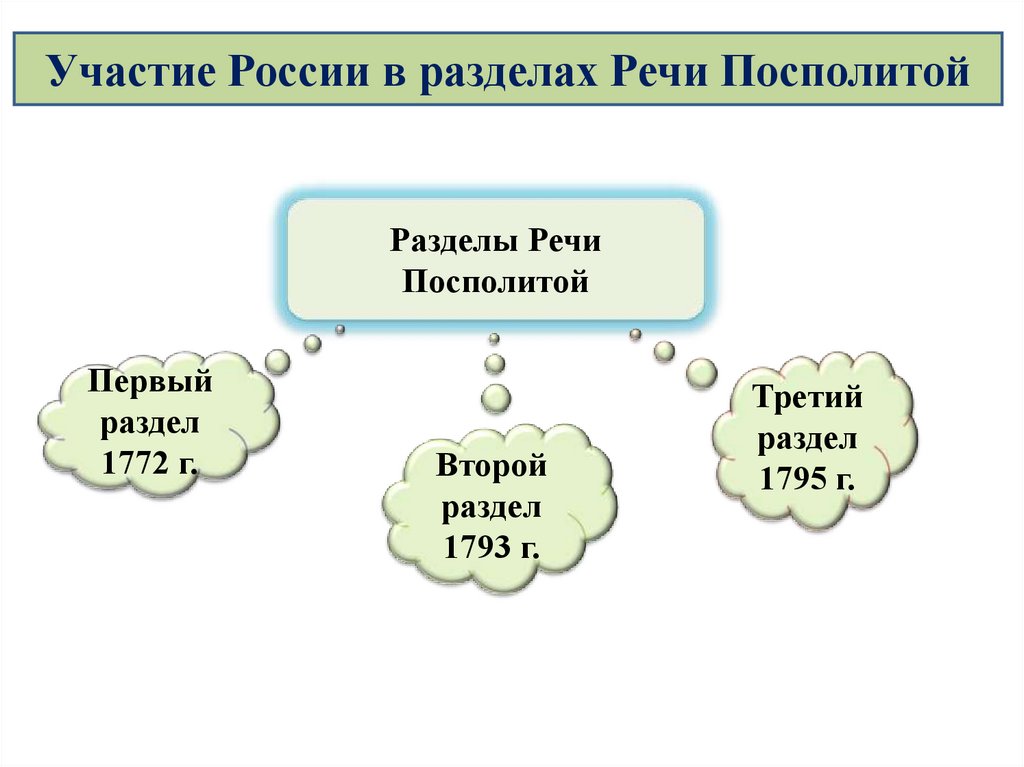 Участие России в разделах Речи Посполитой

Разделы Речи Посполитой

Первый раздел 1772 г.

Второй раздел 1793 г.

Третий раздел 1795 г.